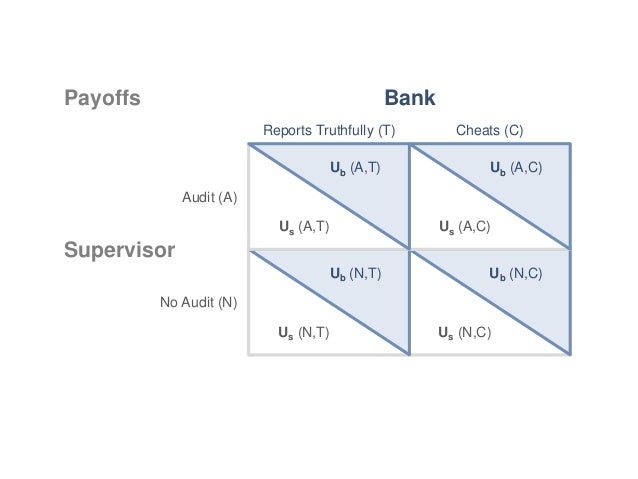 Payoffs

Bank

Supervisor

| | Reports Truthfully (T) | Cheats (C) |
|---|---|---|
| Audit (A) | $U_b$ (A,T) $U_s$ (A,T) | $U_b$ (A,C) $U_s$ (A,C) |
| No Audit (N) | $U_b$ (N,T) $U_s$ (N,T) | $U_b$ (N,C) $U_s$ (N,C) |